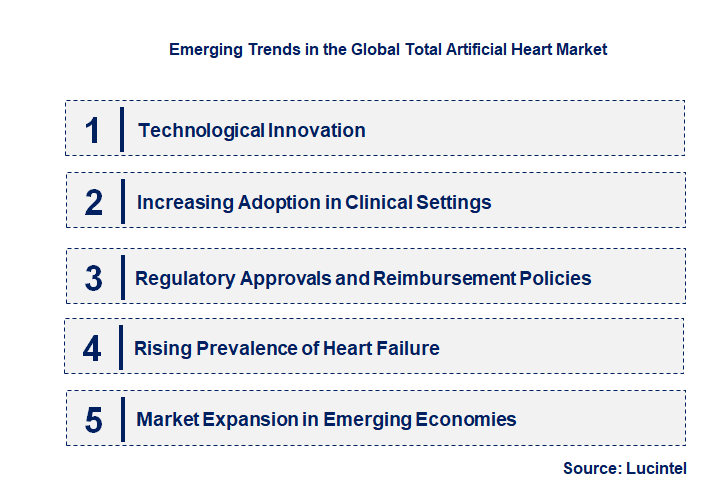 Emerging Trends in the Global Total Artificial Heart Market

1 Technological Innovation

2 Increasing Adoption in Clinical Settings

3 Regulatory Approvals and Reimbursement Policies

4 Rising Prevalence of Heart Failure

5 Market Expansion in Emerging Economies

Source: Lucintel